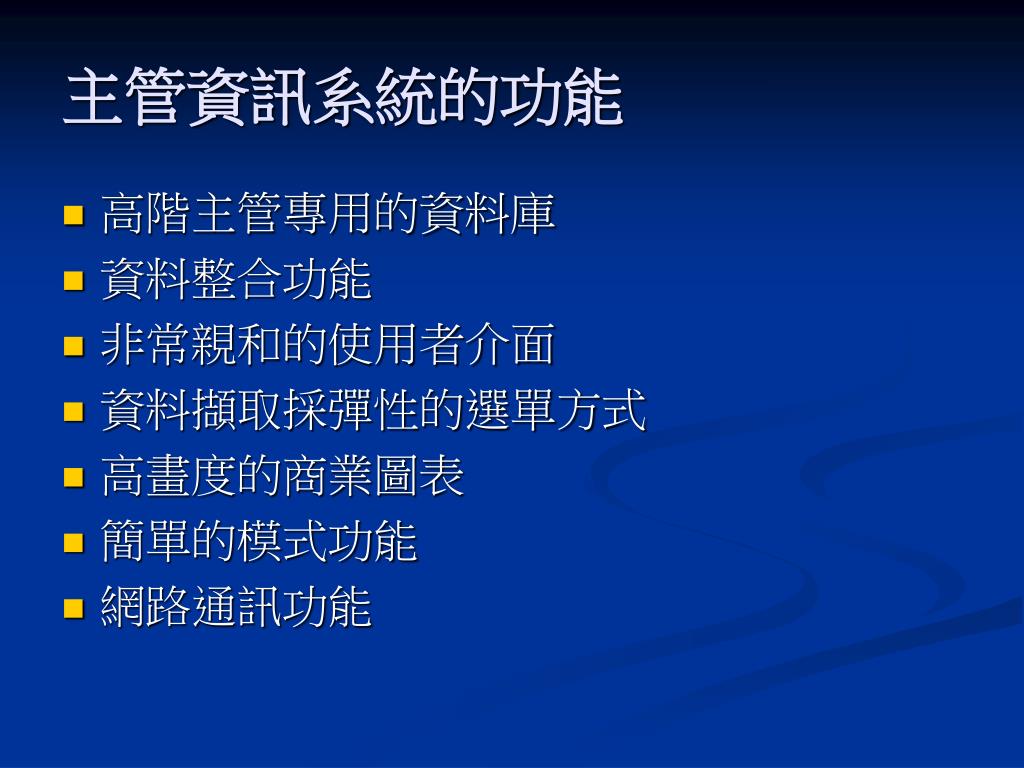 主管資訊系統的功能

- 高階主管專用的資料庫
- 資料整合功能
- 非常親和的使用者介面
- 資料擷取採彈性的選單方式
- 高畫度的商業圖表
- 簡單的模式功能
- 網路通訊功能